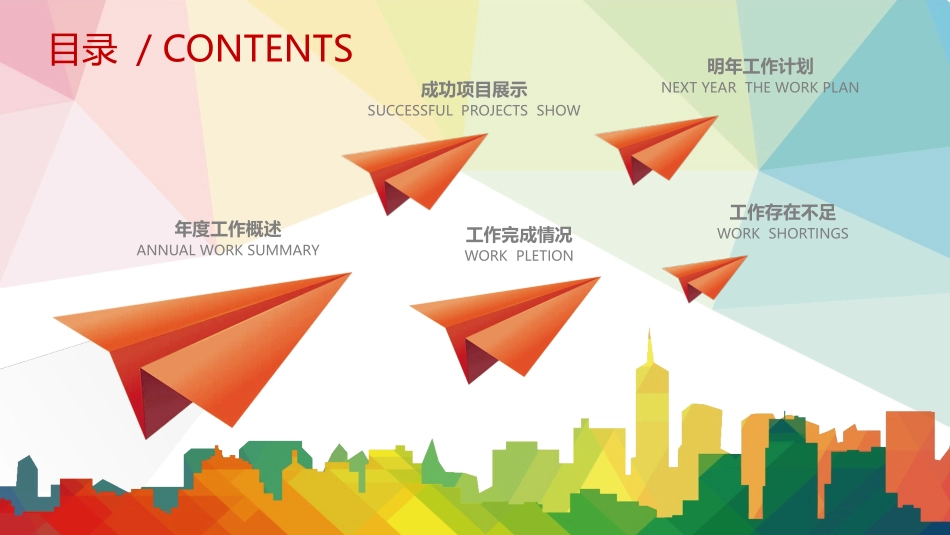 目录 / CONTENTS

年度工作概述
ANNUAL WORK SUMMARY

成功项目展示
SUCCESSFUL PROJECTS SHOW

工作完成情况
WORK PLETION

明年工作计划
NEXT YEAR THE WORK PLAN

工作存在不足
WORK SHORTINGS